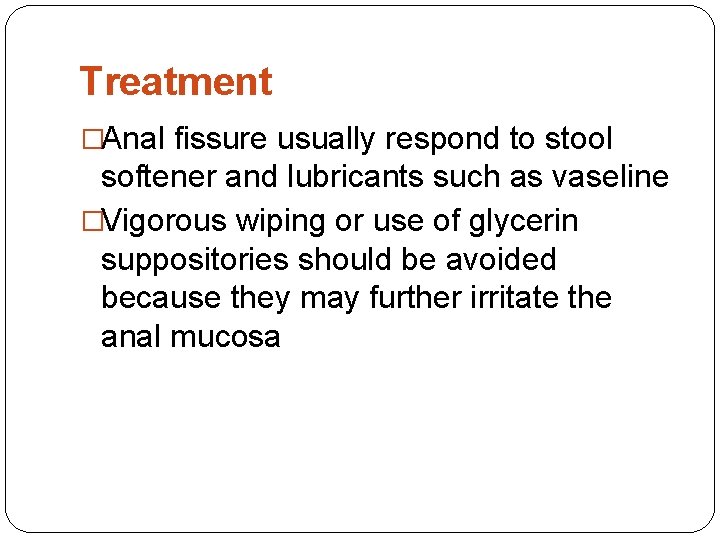 Treatment

□Anal fissure usually respond to stool softener and lubricants such as vaseline

□Vigorous wiping or use of glycerin suppositories should be avoided because they may further irritate the anal mucosa